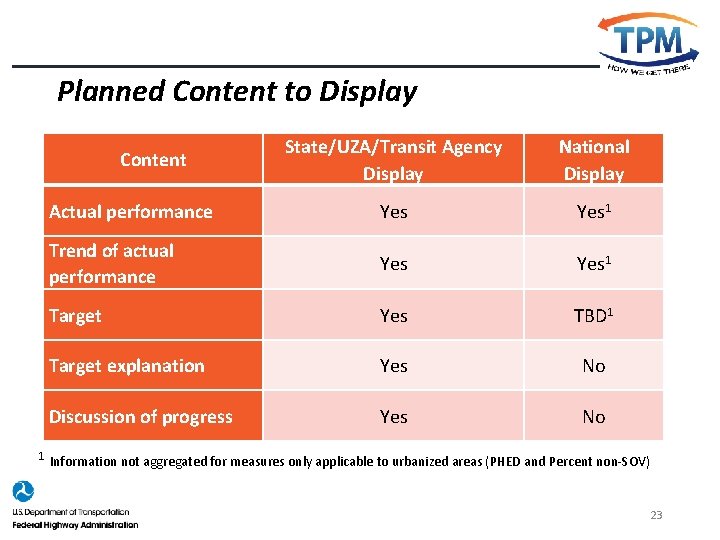 TPM
HOW WE GET THERE

Planned Content to Display

| Content | State/UZA/Transit Agency Display | National Display |
|---|---|---|
| Actual performance | Yes | Yes$^1$ |
| Trend of actual performance | Yes | Yes$^1$ |
| Target | Yes | TBD$^1$ |
| Target explanation | Yes | No |
| Discussion of progress | Yes | No |

$^1$ Information not aggregated for measures only applicable to urbanized areas (PHED and Percent non-SOV)

U.S. Department of Transportation
Federal Highway Administration

23